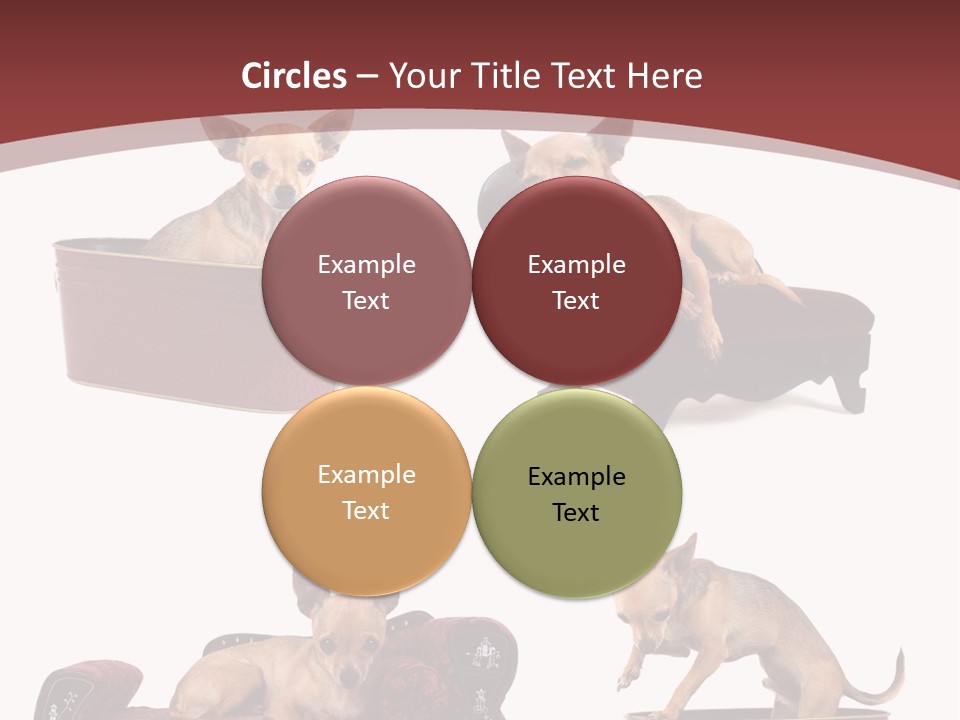 Circles – Your Title Text Here

Example Text

Example Text

Example Text

Example Text